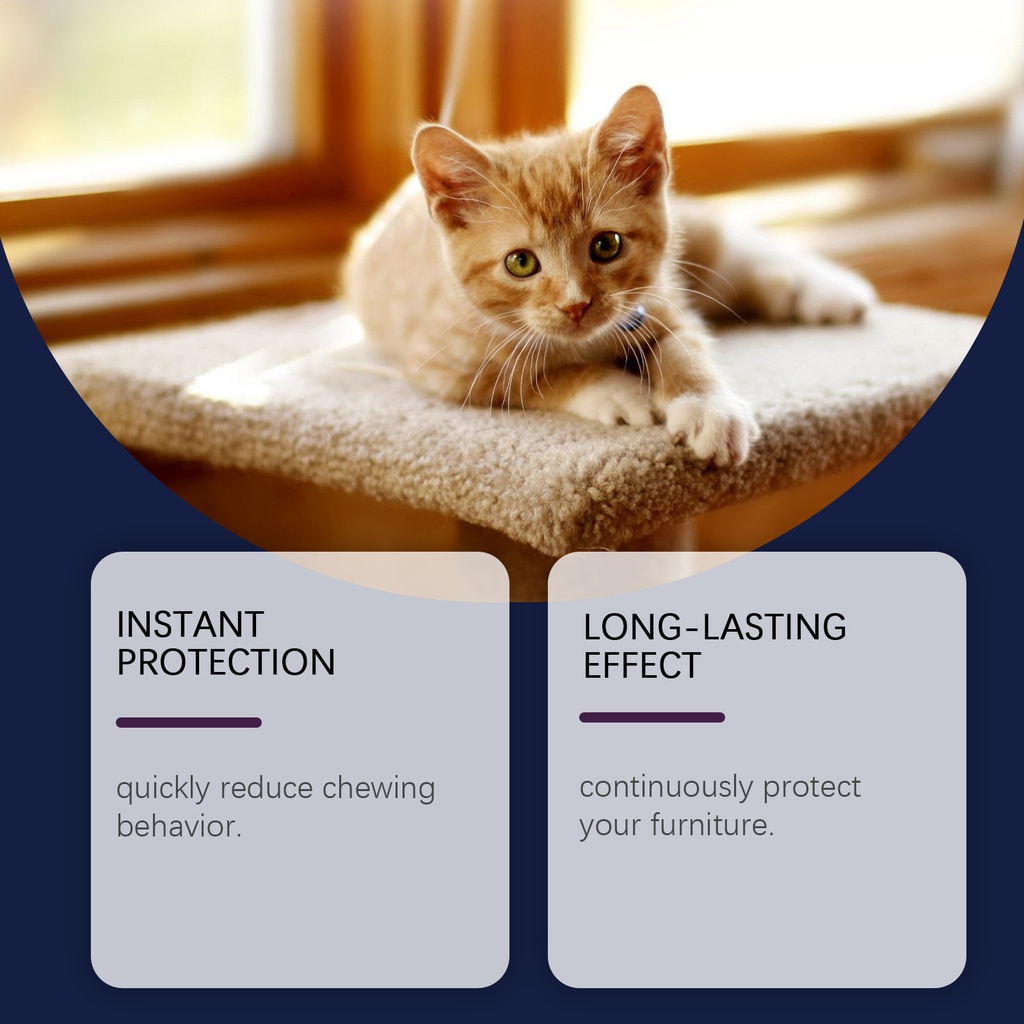 INSTANT PROTECTION

quickly reduce chewing behavior.

LONG-LASTING EFFECT

continuously protect your furniture.